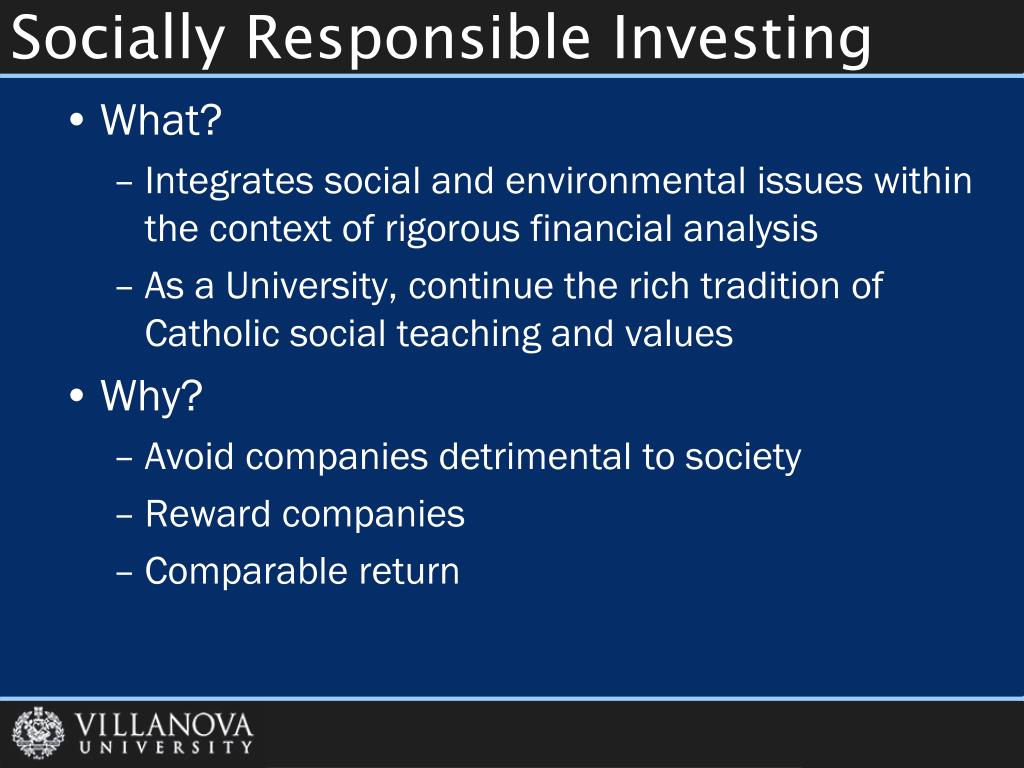 Socially Responsible Investing

• What?
– Integrates social and environmental issues within the context of rigorous financial analysis
– As a University, continue the rich tradition of Catholic social teaching and values

• Why?
– Avoid companies detrimental to society
– Reward companies
– Comparable return

VILLANOVA
UNIVERSITY